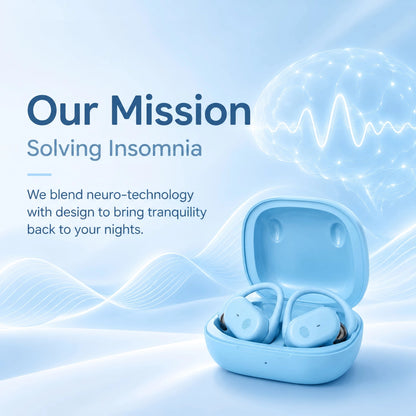 Our Mission
Solving Insomnia

We blend neuro-technology with design to bring tranquility back to your nights.